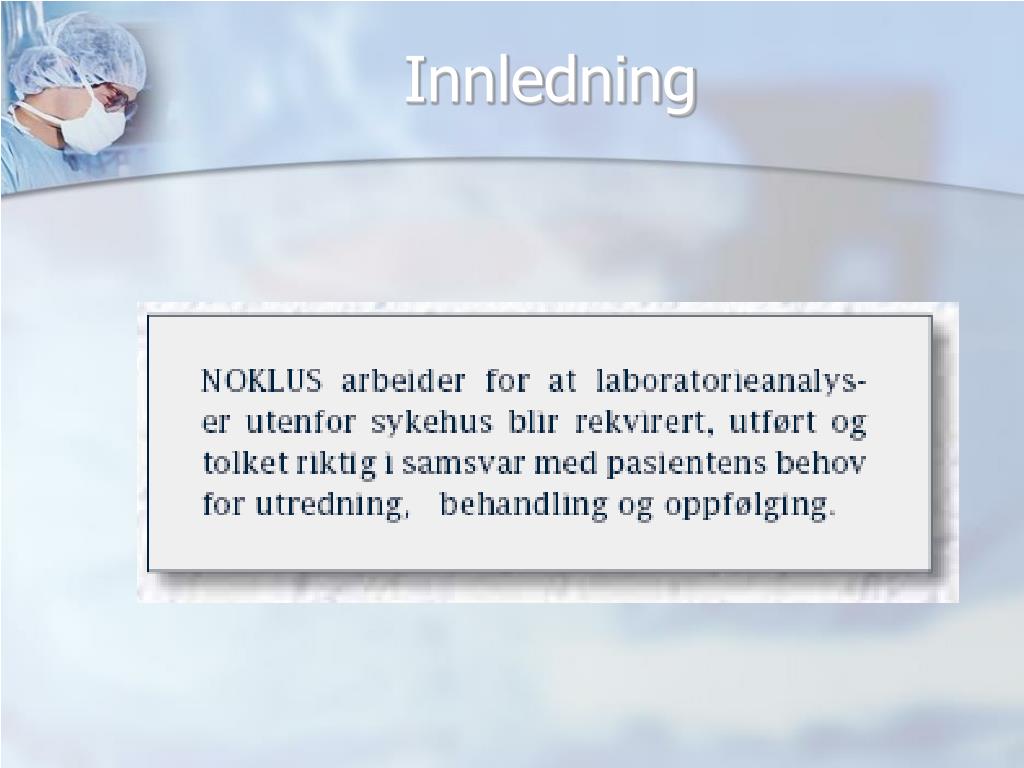 Innledning

NOKLUS arbeider for at laboratorieanalyser utenfor sykehus blir rekvirert, utført og tolket riktig i samsvar med pasientens behov for utredning, behandling og oppfølging.